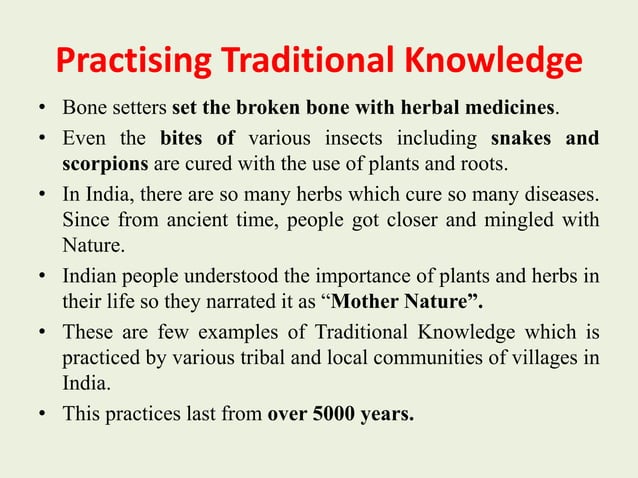 Practising Traditional Knowledge

• Bone setters set the broken bone with herbal medicines.

• Even the bites of various insects including snakes and scorpions are cured with the use of plants and roots.

• In India, there are so many herbs which cure so many diseases. Since from ancient time, people got closer and mingled with Nature.

• Indian people understood the importance of plants and herbs in their life so they narrated it as “Mother Nature”.

• These are few examples of Traditional Knowledge which is practiced by various tribal and local communities of villages in India.

• This practices last from over 5000 years.